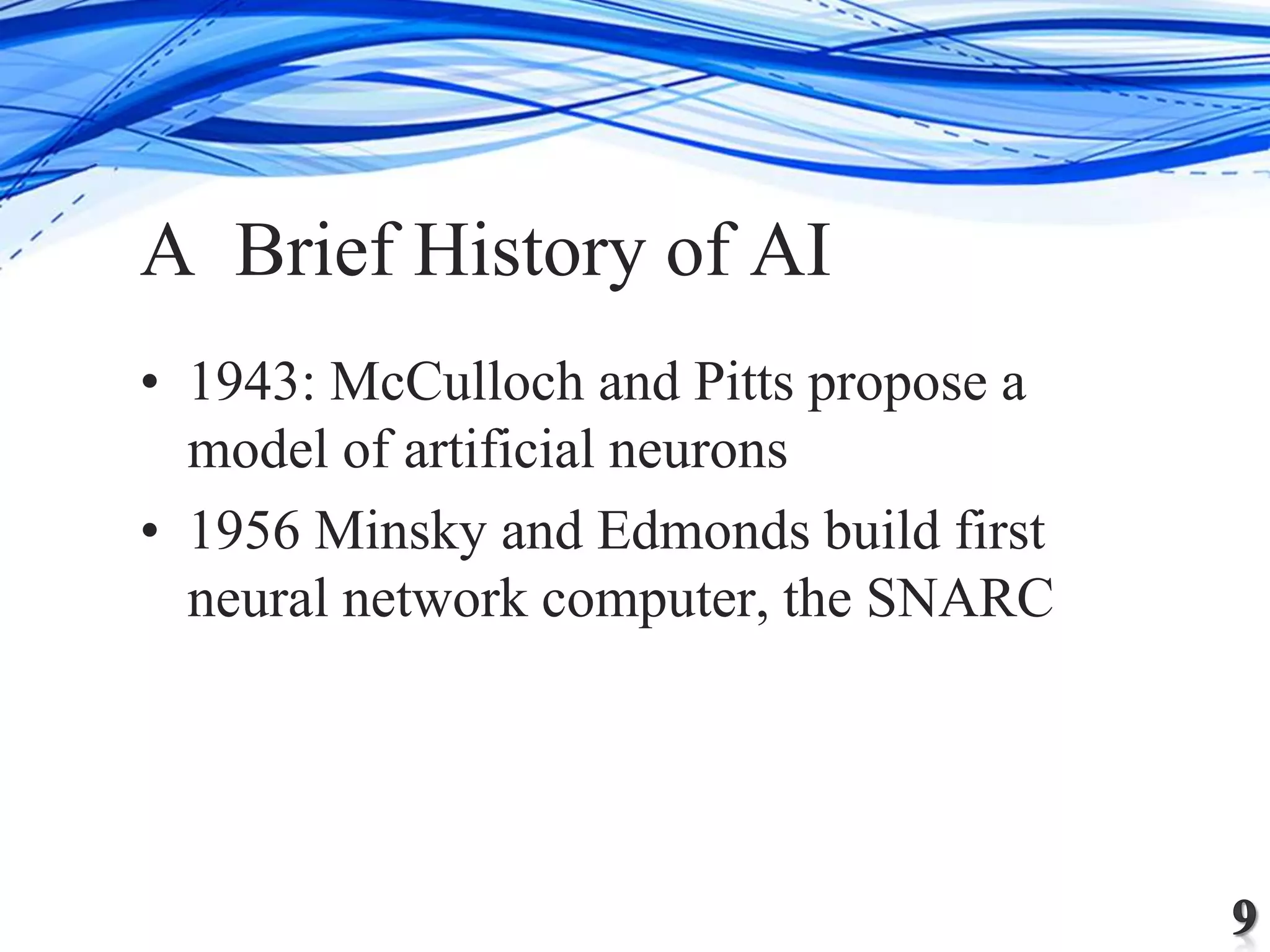 A Brief History of AI

• 1943: McCulloch and Pitts propose a model of artificial neurons
• 1956 Minsky and Edmonds build first neural network computer, the SNARC

9